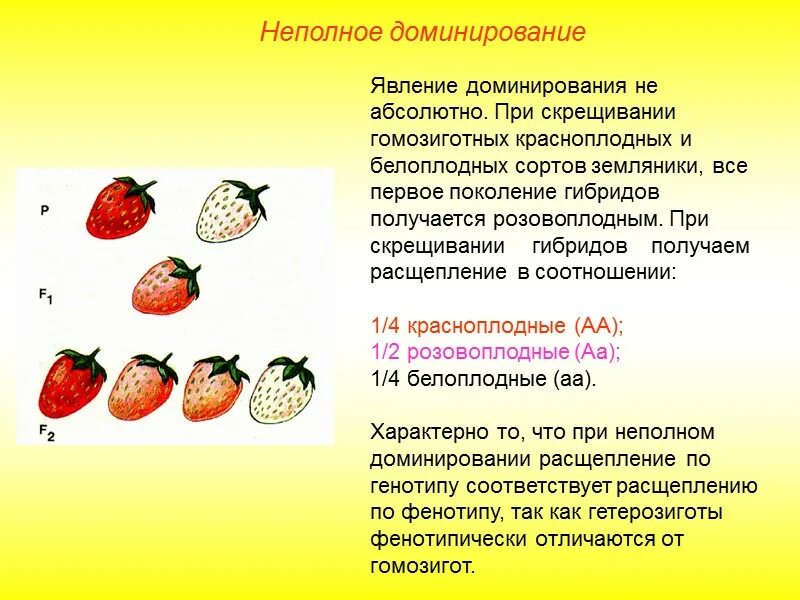 Неполное доминирование

P

$F_1$

$F_2$

Явление доминирования не абсолютно. При скрещивании гомозиготных красноплодных и белоплодных сортов земляники, все первое поколение гибридов получается розовоплодным. При скрещивании гибридов получаем расщепление в соотношении:

1/4 красноплодные (АА);
1/2 розовоплодные (Аа);
1/4 белоплодные (аа).

Характерно то, что при неполном доминировании расщепление по генотипу соответствует расщеплению по фенотипу, так как гетерозиготы фенотипически отличаются от гомозигот.